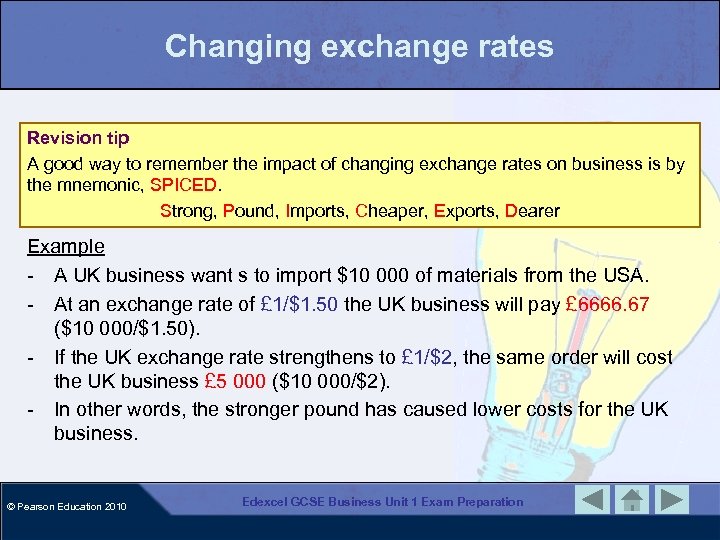 Changing exchange rates

Revision tip
A good way to remember the impact of changing exchange rates on business is by the mnemonic, SPICED.
Strong, Pound, Imports, Cheaper, Exports, Dearer

Example
- A UK business want s to import \$10 000 of materials from the USA.
- At an exchange rate of £1/\$1.50 the UK business will pay £6666.67 (\$10 000/\$1.50).
- If the UK exchange rate strengthens to £1/\$2, the same order will cost the UK business £5 000 (\$10 000/\$2).
- In other words, the stronger pound has caused lower costs for the UK business.

© Pearson Education 2010

Edexcel GCSE Business Unit 1 Exam Preparation